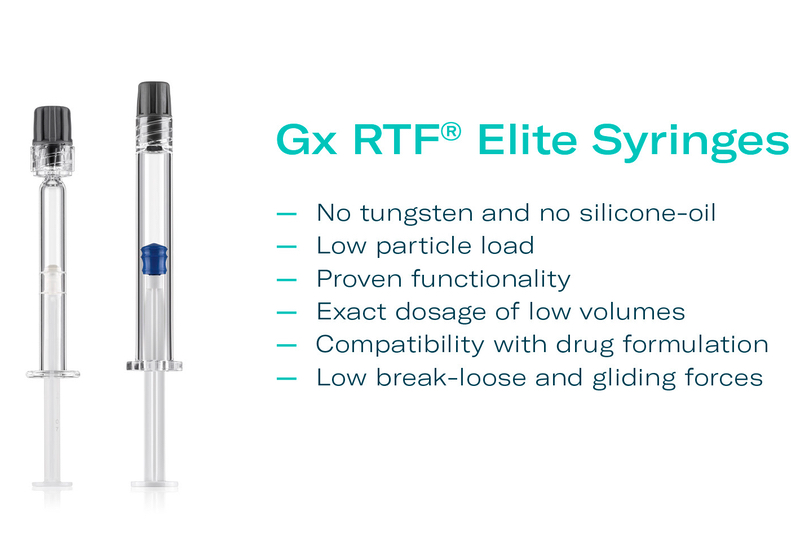 Gx RTF® Elite Syringes

— No tungsten and no silicone-oil
— Low particle load
— Proven functionality
— Exact dosage of low volumes
— Compatibility with drug formulation
— Low break-loose and gliding forces